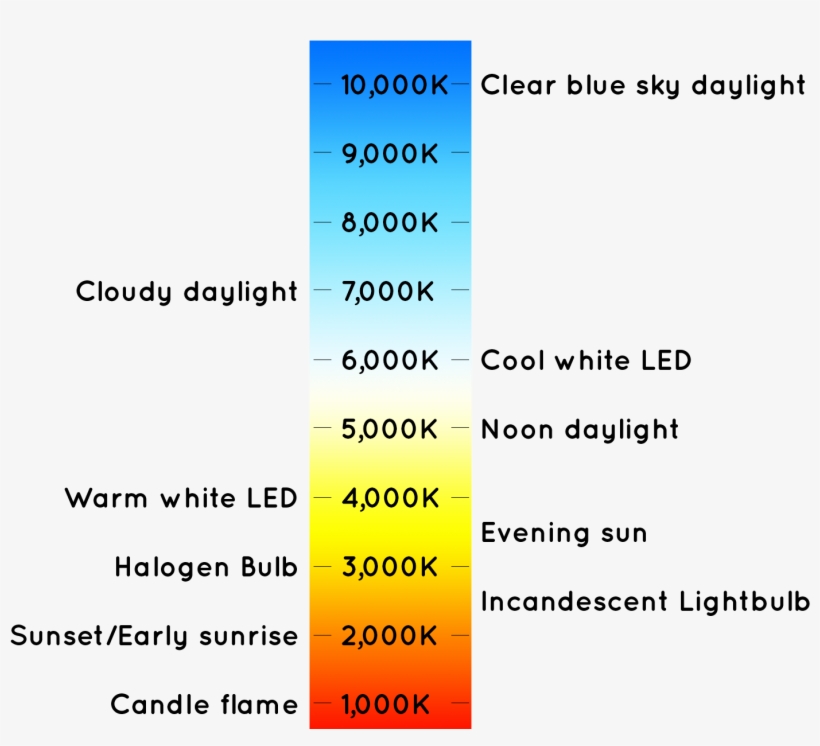 10,000K Clear blue sky daylight

9,000K

8,000K

Cloudy daylight 7,000K

6,000K Cool white LED

5,000K Noon daylight

Warm white LED 4,000K

Evening sun

Halogen Bulb 3,000K

Incandescent Lightbulb

Sunset/Early sunrise 2,000K

Candle flame 1,000K